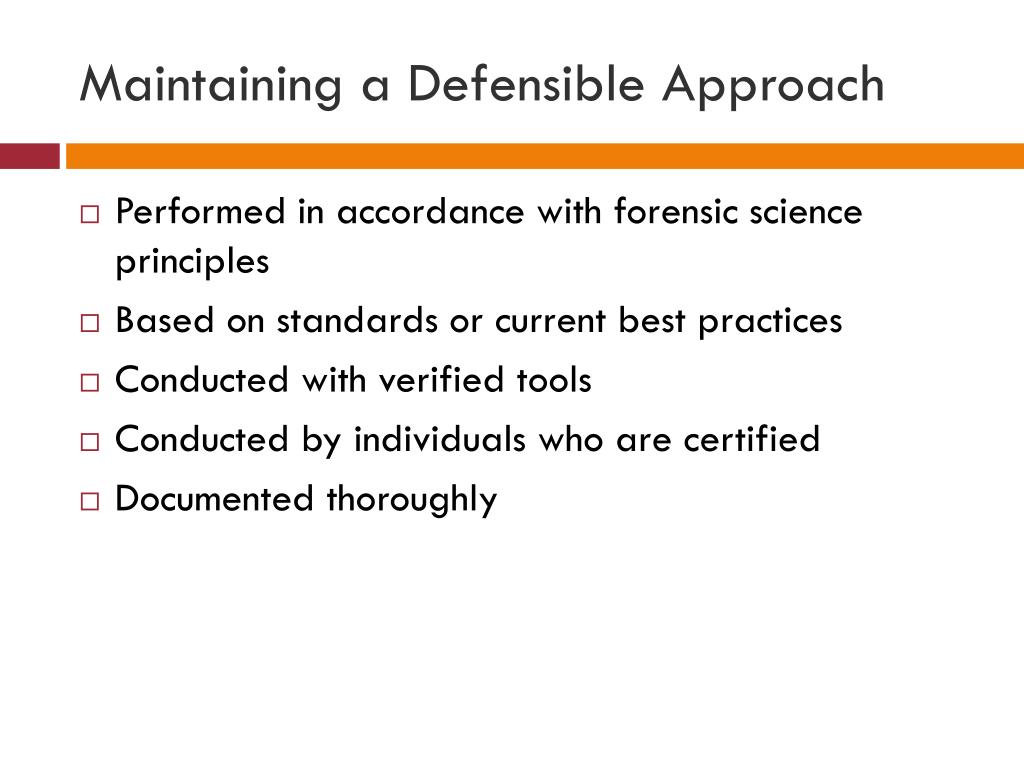 Maintaining a Defensible Approach

□ Performed in accordance with forensic science principles
□ Based on standards or current best practices
□ Conducted with verified tools
□ Conducted by individuals who are certified
□ Documented thoroughly